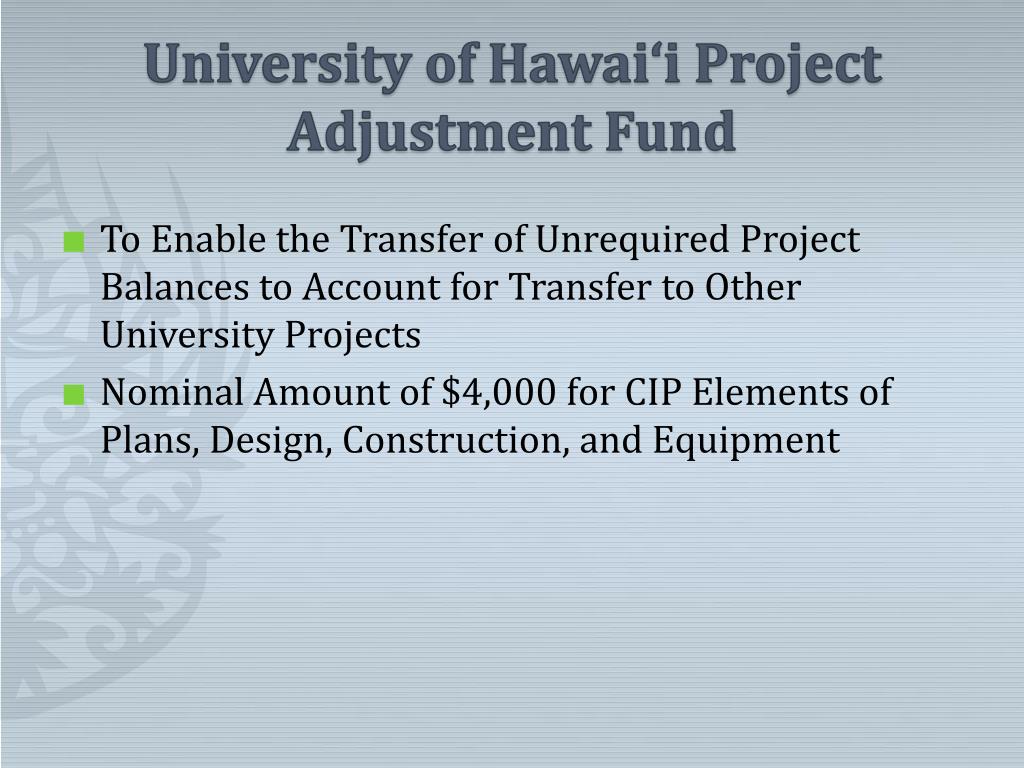 University of Hawai‘i Project Adjustment Fund

- To Enable the Transfer of Unrequired Project Balances to Account for Transfer to Other University Projects
- Nominal Amount of \$4,000 for CIP Elements of Plans, Design, Construction, and Equipment